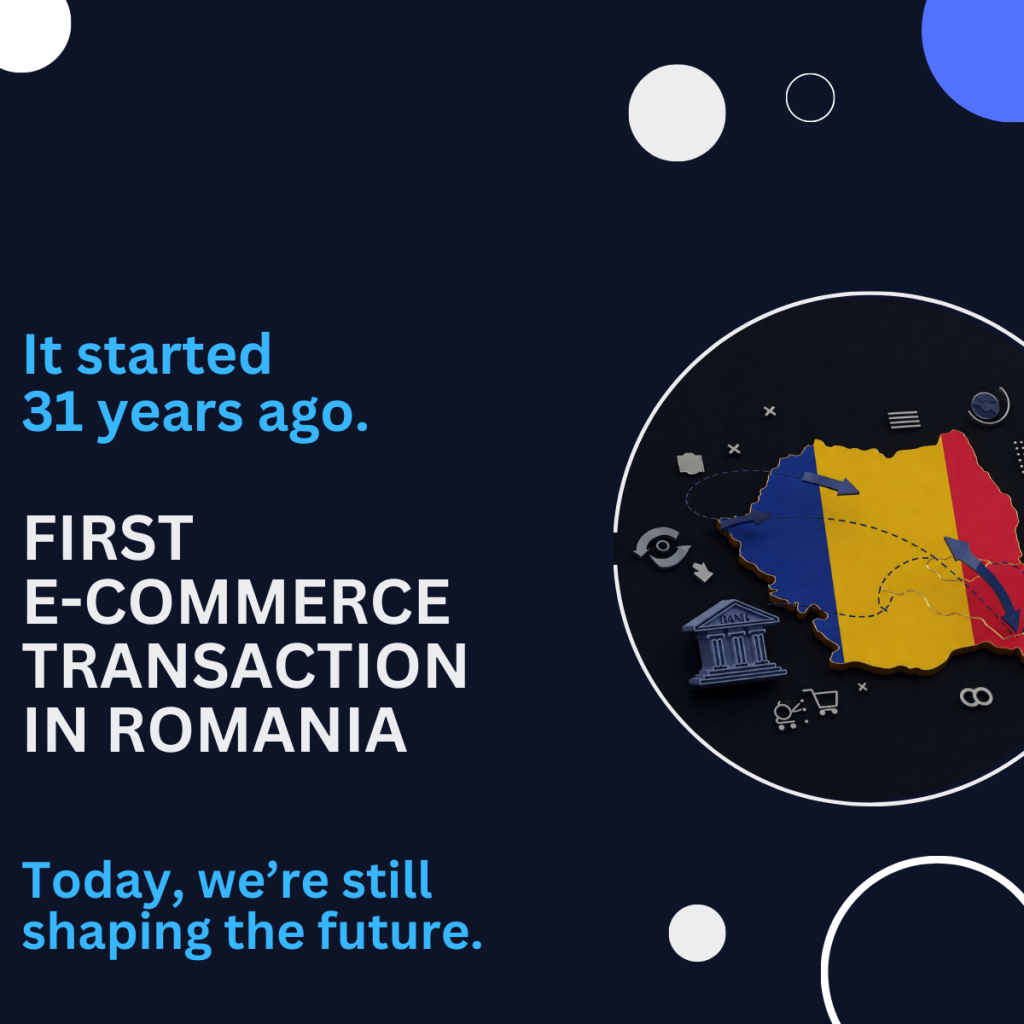 It started 31 years ago.

FIRST E-COMMERCE TRANSACTION IN ROMANIA

Today, we're still shaping the future.

BANK